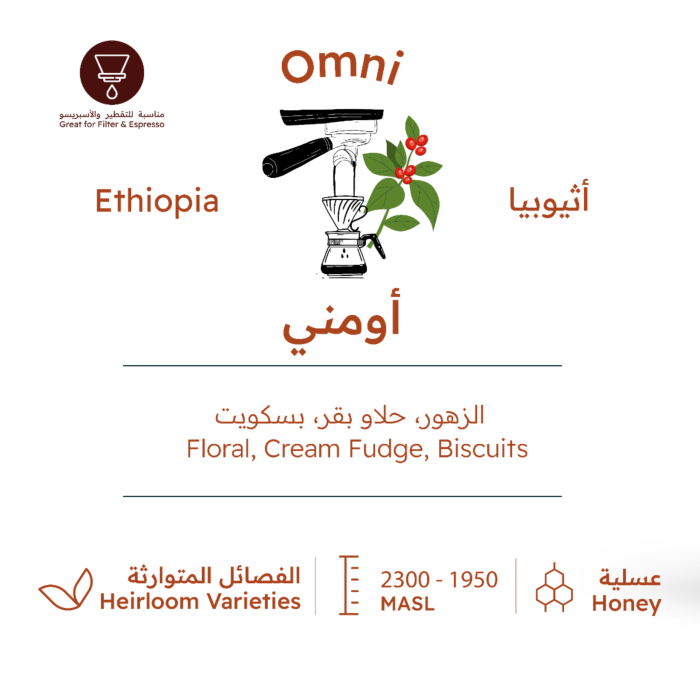 مناسبة للتقطير والأسبريسو
Great for Filter & Espresso

Omni

Ethiopia

أثيوبيا

أومني

الزهور، حلاو بقر، بسكويت
Floral, Cream Fudge, Biscuits

الفصائل المتوارثة
Heirloom Varieties

2300 - 1950
MASL

عسلية
Honey